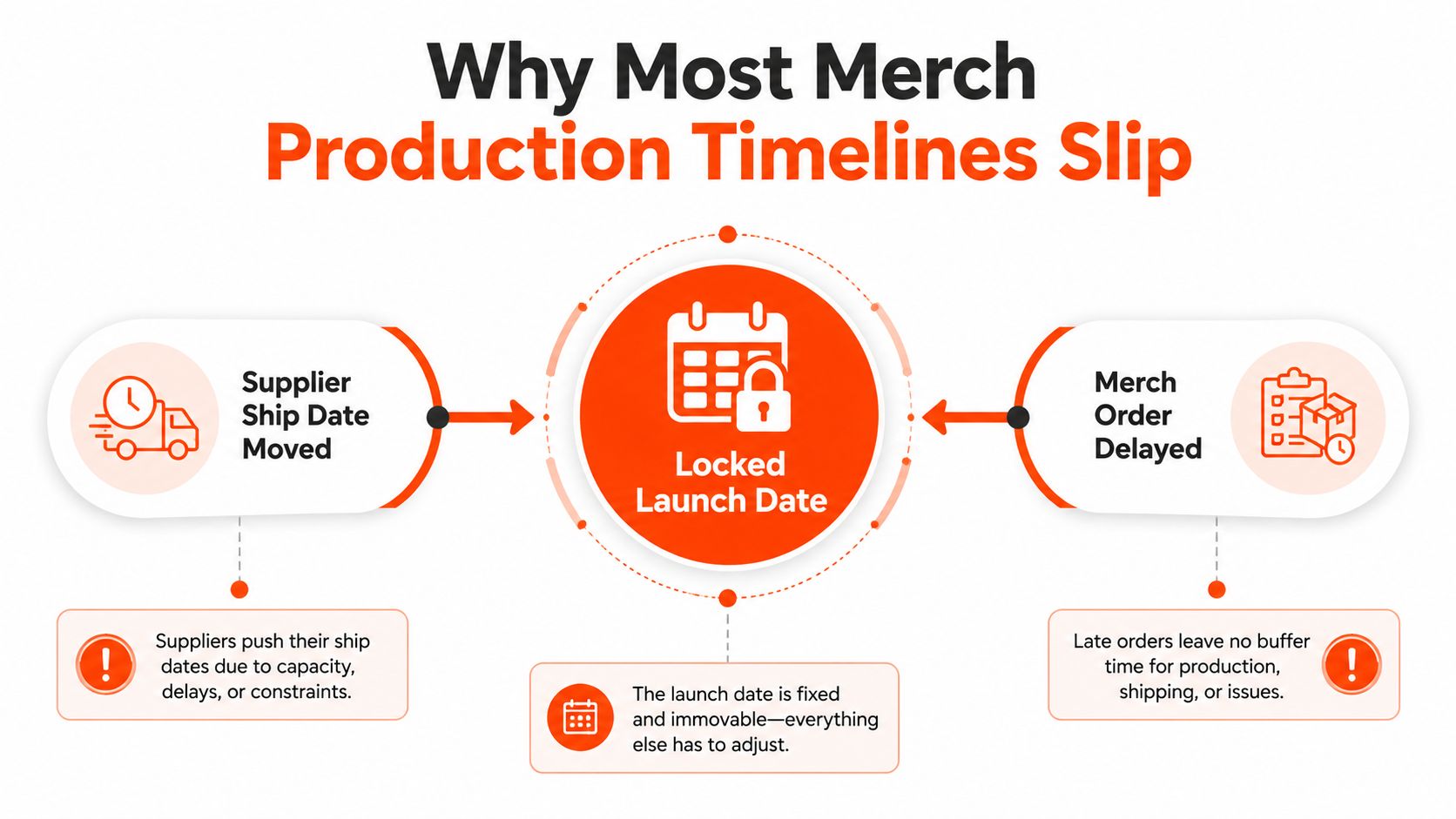 Why Most Merch
Production Timelines Slip

Supplier Ship Date Moved

Locked Launch Date

Merch Order Delayed

Suppliers push their ship dates due to capacity, delays, or constraints.

The launch date is fixed and immovable—everything else has to adjust.

Late orders leave no buffer time for production, shipping, or issues.